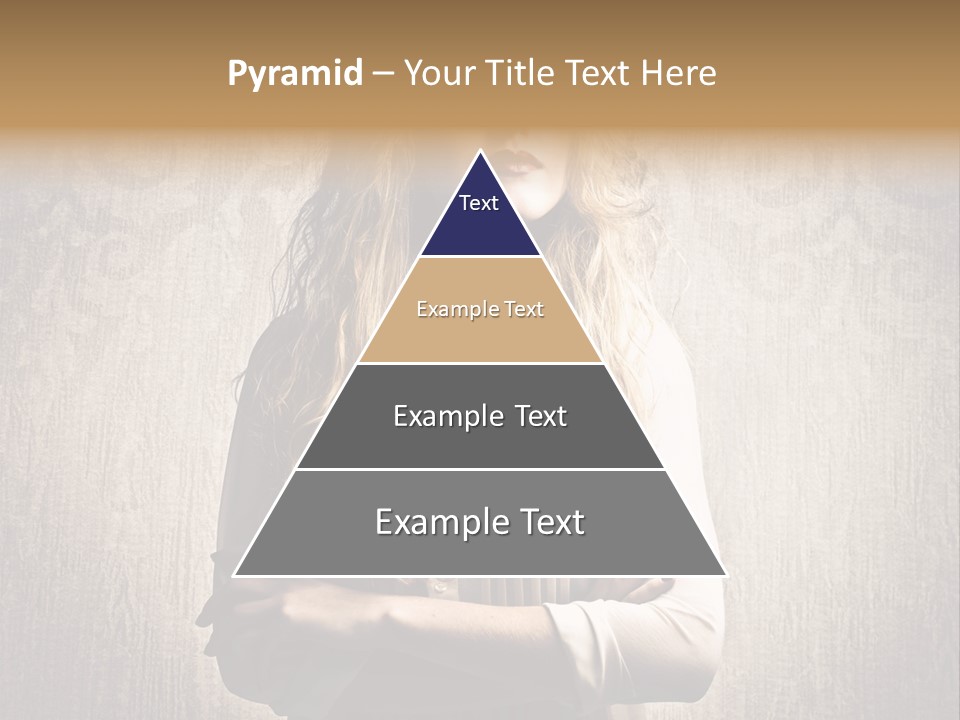 Pyramid – Your Title Text Here

Text

Example Text

Example Text

Example Text